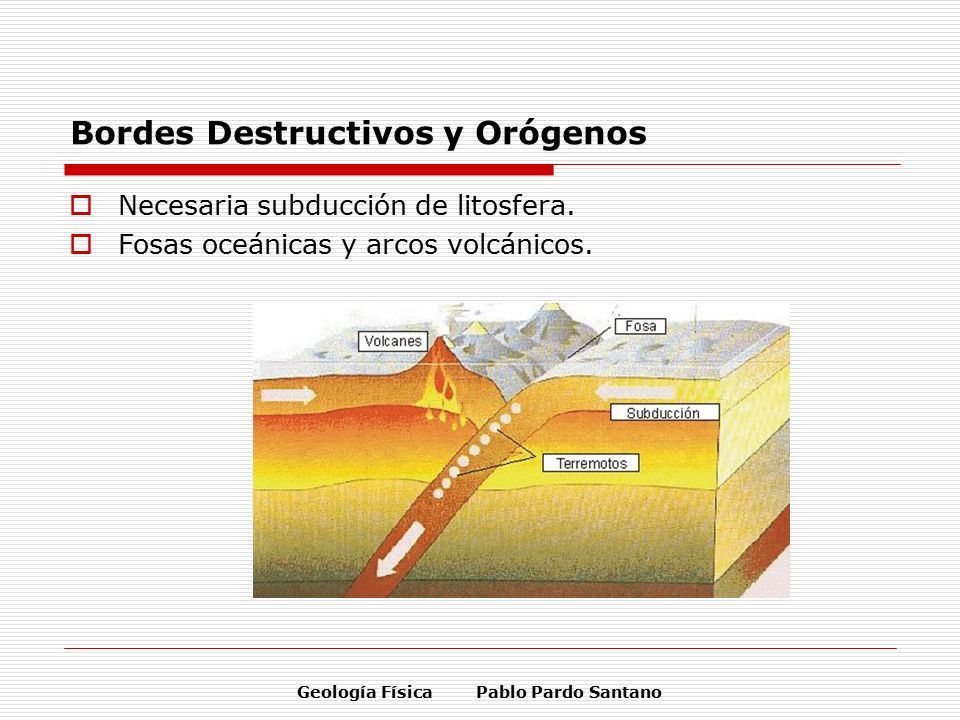 Bordes Destructivos y Orógenos

Necesaria subducción de litosfera.
Fosas oceánicas y arcos volcánicos.

Volcanes
Fosa
Subducción
Terremotos

Geología Física    Pablo Pardo Santano